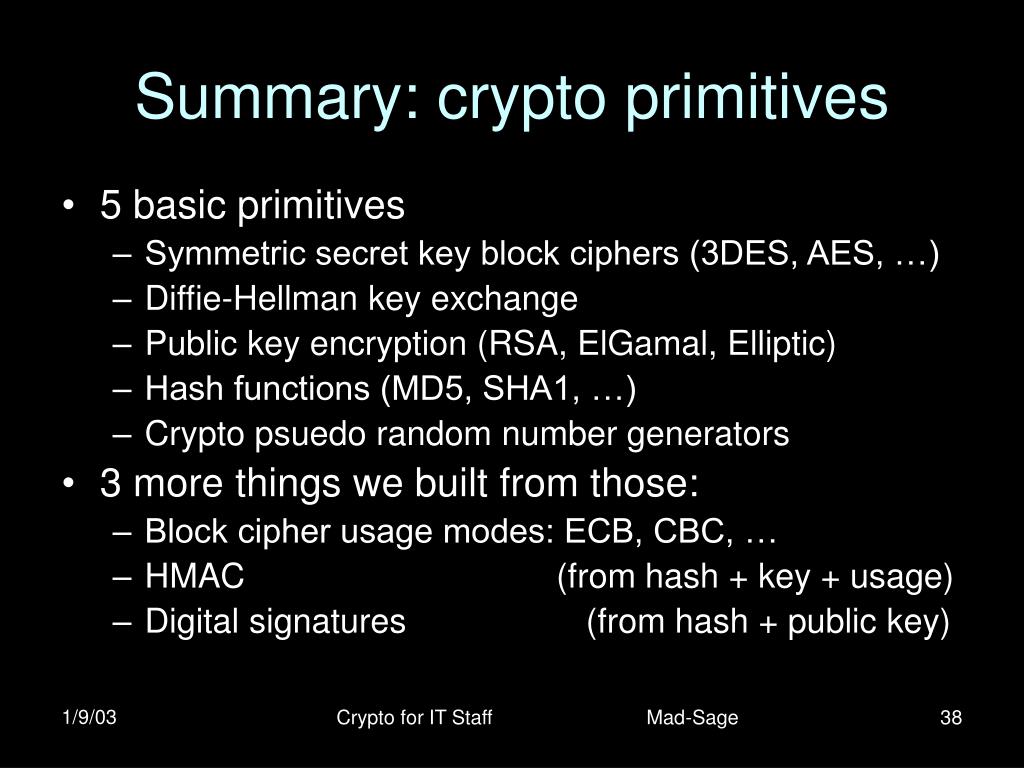 Summary: crypto primitives

• 5 basic primitives
– Symmetric secret key block ciphers (3DES, AES, …)
– Diffie-Hellman key exchange
– Public key encryption (RSA, ElGamal, Elliptic)
– Hash functions (MD5, SHA1, …)
– Crypto psuedo random number generators
• 3 more things we built from those:
– Block cipher usage modes: ECB, CBC, …
– HMAC (from hash + key + usage)
– Digital signatures (from hash + public key)

1/9/03 Crypto for IT Staff Mad-Sage 38